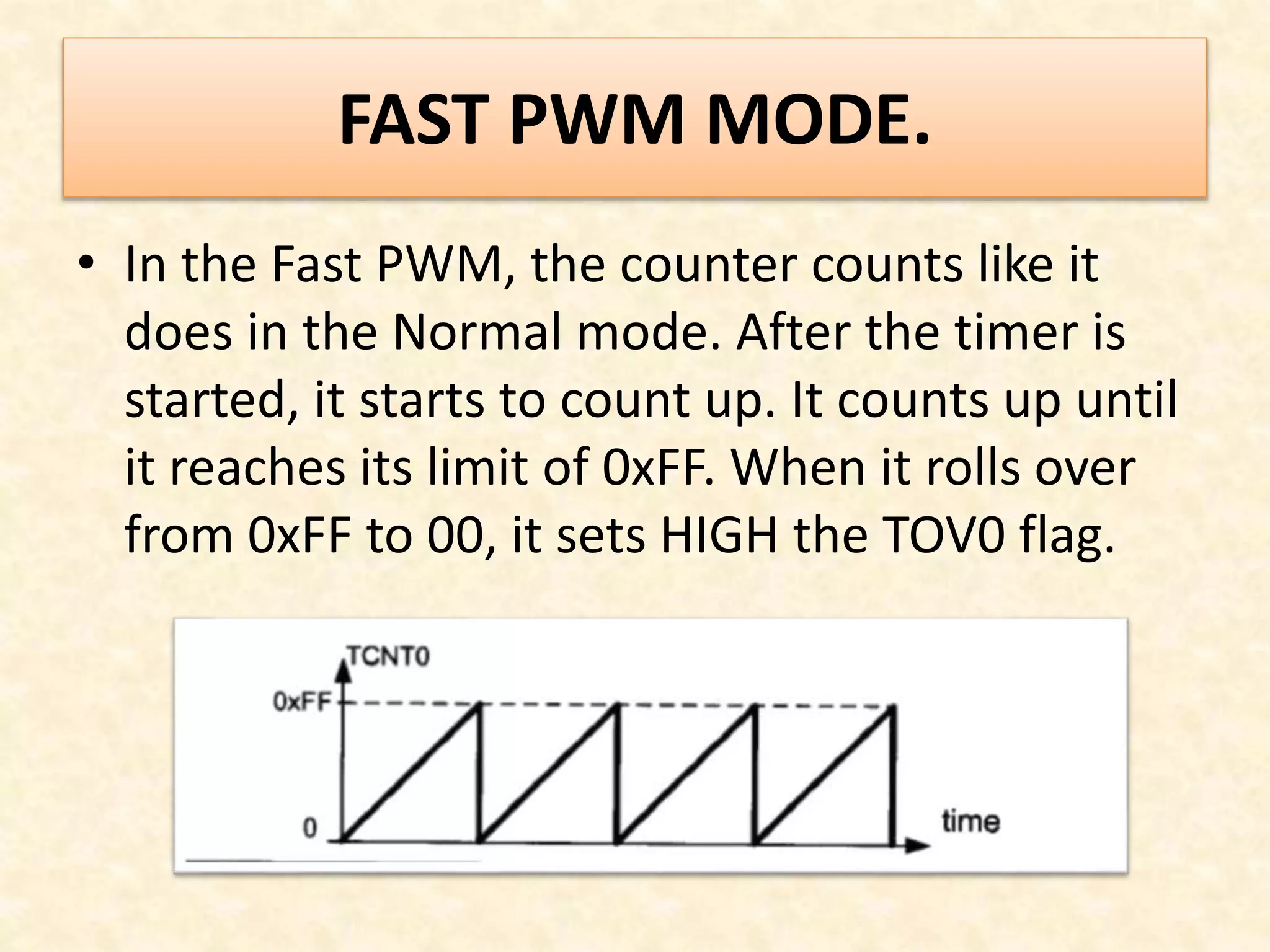 FAST PWM MODE.

• In the Fast PWM, the counter counts like it does in the Normal mode. After the timer is started, it starts to count up. It counts up until it reaches its limit of 0xFF. When it rolls over from 0xFF to 00, it sets HIGH the TOV0 flag.

TCNT0
0xFF
0
time